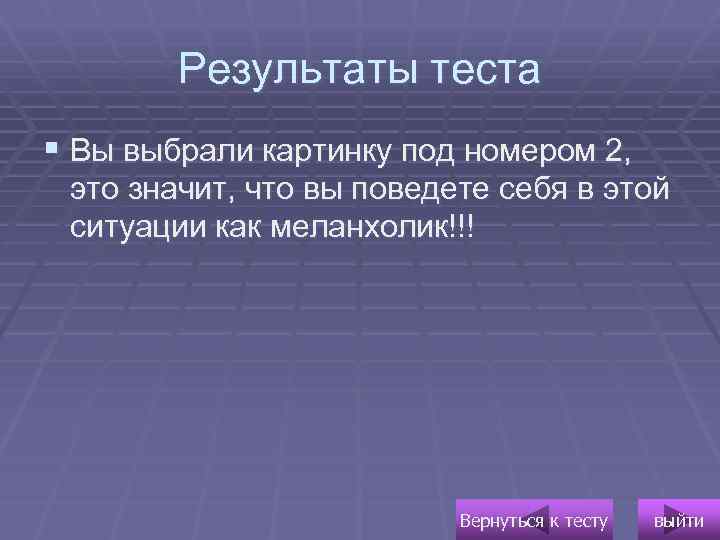 Результаты теста

Вы выбрали картинку под номером 2, это значит, что вы поведете себя в этой ситуации как меланхолик!!!

Вернуться к тесту

выйти